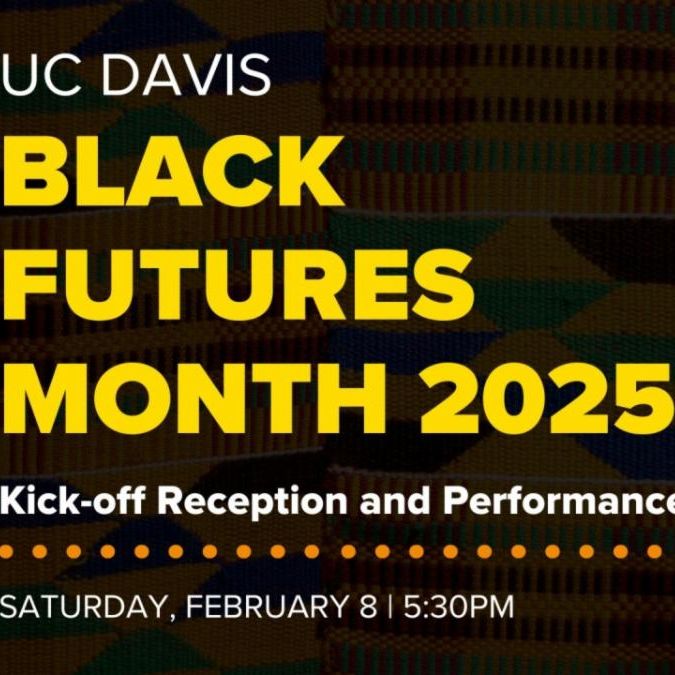 UC DAVIS
BLACK FUTURES MONTH 2025

Kick-off Reception and Performance

SATURDAY, FEBRUARY 8 | 5:30PM